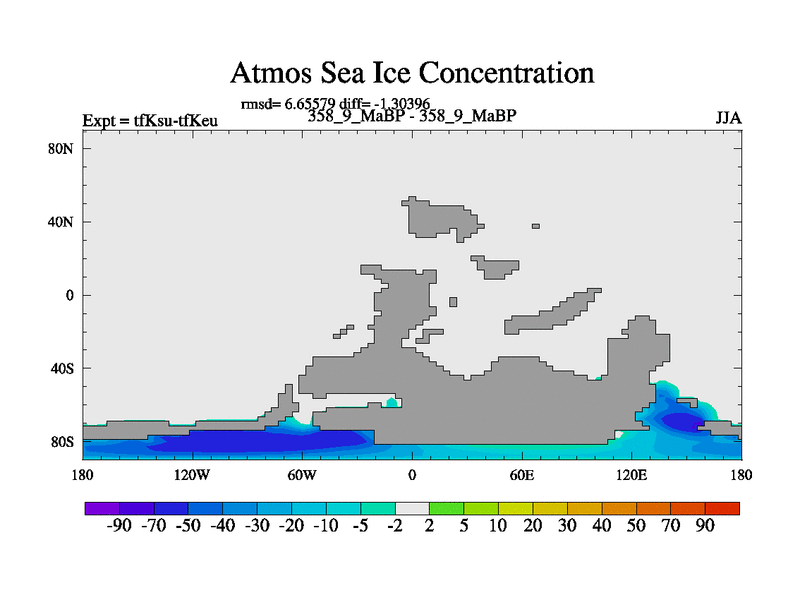 Atmos Sea Ice Concentration

rmsd= 6.65579 diff= -1.30396

Expt = tfKsu-tfKeu

358_9_MaBP - 358_9_MaBP

JJA

80N
40N
0
40S
80S

180 120W 60W 0 60E 120E 180

-90 -70 -50 -40 -30 -20 -10 -5 -2 2 5 10 20 30 40 50 70 90